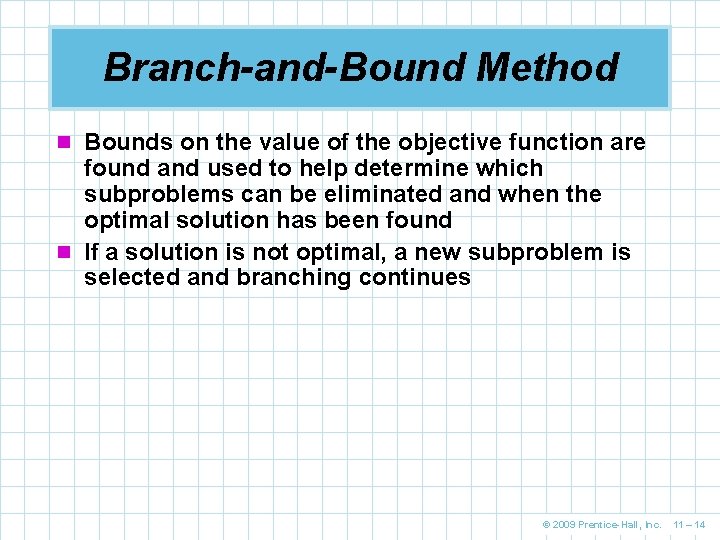 Branch-and-Bound Method

Bounds on the value of the objective function are found and used to help determine which subproblems can be eliminated and when the optimal solution has been found

If a solution is not optimal, a new subproblem is selected and branching continues

© 2009 Prentice-Hall, Inc. 11 – 14